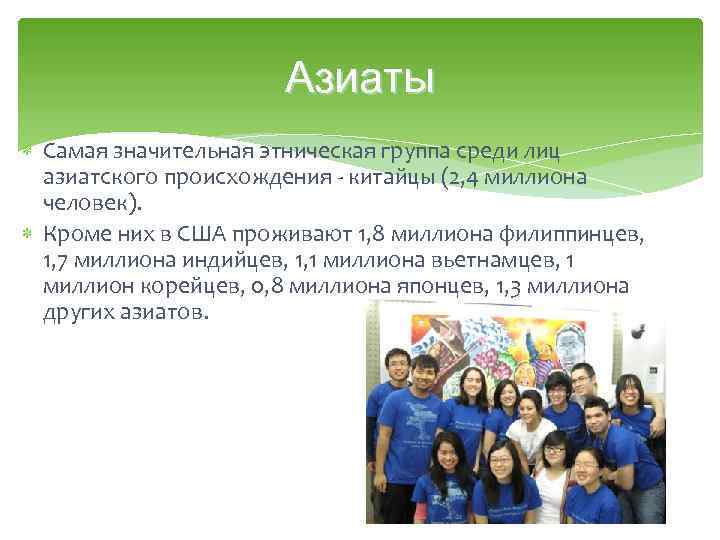 Азиаты

Самая значительная этническая группа среди лиц азиатского происхождения - китайцы (2,4 миллиона человек).

Кроме них в США проживают 1,8 миллиона филиппинцев, 1,7 миллиона индийцев, 1,1 миллиона вьетнамцев, 1 миллион корейцев, 0,8 миллиона японцев, 1,3 миллиона других азиатов.